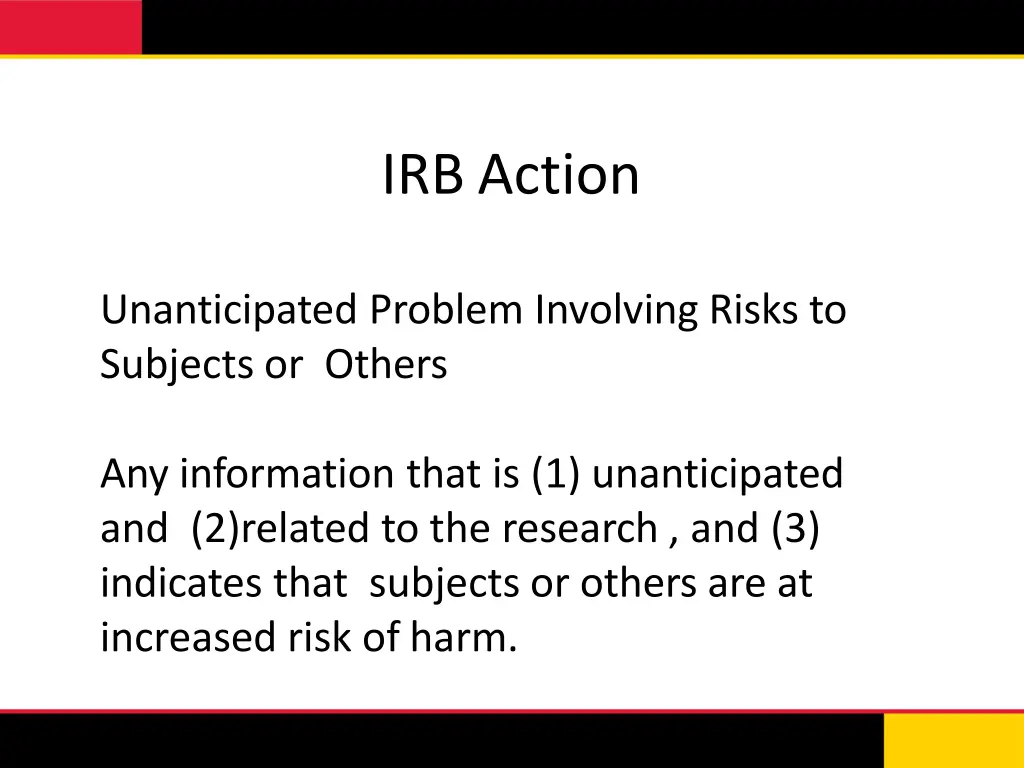 IRB Action

Unanticipated Problem Involving Risks to Subjects or Others

Any information that is (1) unanticipated and (2)related to the research , and (3) indicates that subjects or others are at increased risk of harm.